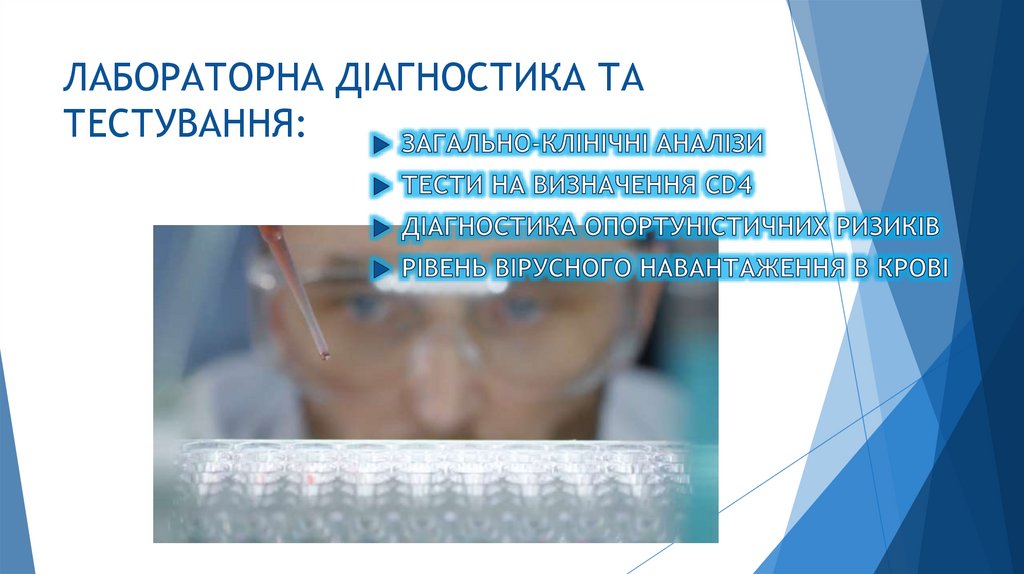 ЛАБОРАТОРНА ДІАГНОСТИКА ТА ТЕСТУВАННЯ:

ЗАГАЛЬНО-КЛІНІЧНІ АНАЛІЗИ
ТЕСТИ НА ВИЗНАЧЕННЯ CD4
ДІАГНОСТИКА ОПОРТУНІСТИЧНИХ РИЗИКІВ
РІВЕНЬ ВІРУСНОГО НАВАНТАЖЕННЯ В КРОВІ